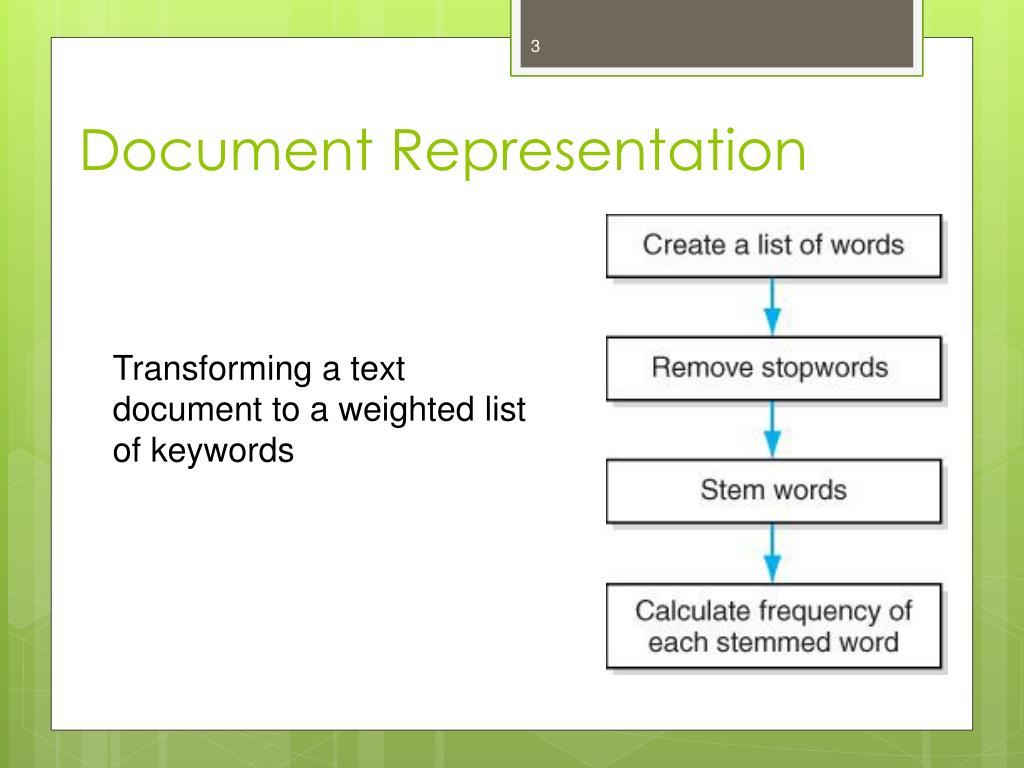 3

Document Representation

Transforming a text document to a weighted list of keywords

Create a list of words

Remove stopwords

Stem words

Calculate frequency of each stemmed word